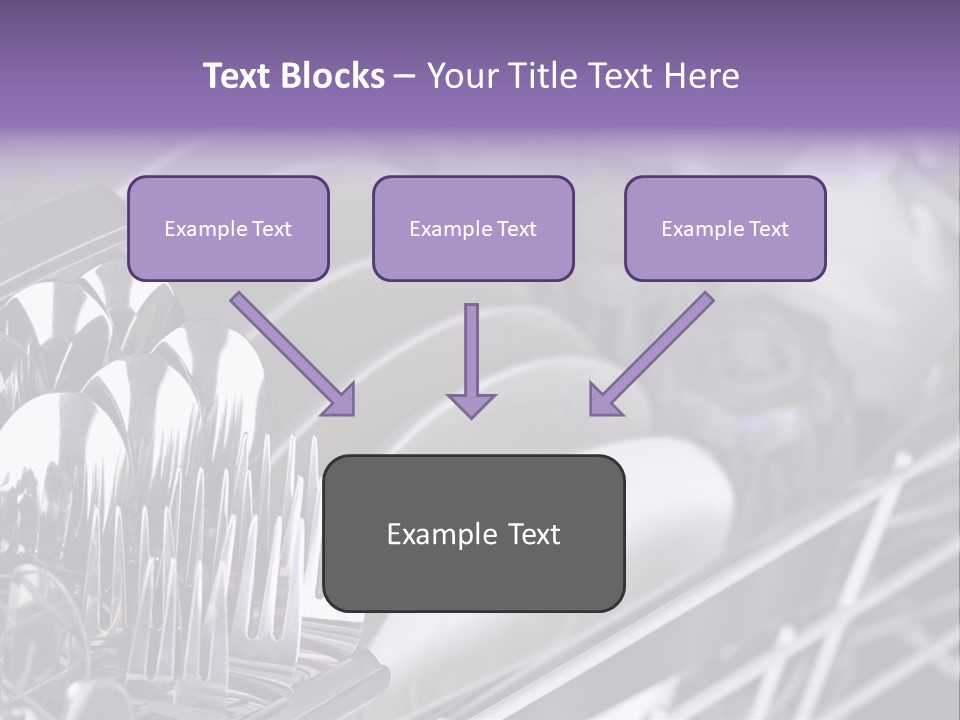 Text Blocks – Your Title Text Here

Example Text

Example Text

Example Text

Example Text